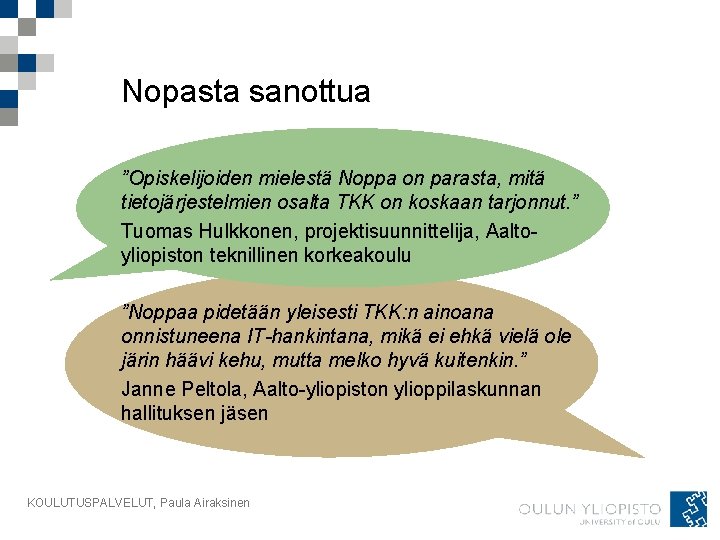 Nopasta sanottua

”Opiskelijoiden mielestä Noppa on parasta, mitä tietojärjestelmien osalta TKK on koskaan tarjonnut.”

Tuomas Hulkkonen, projektisuunnittelija, Aalto-yliopiston teknillinen korkeakoulu

”Noppaa pidetään yleisesti TKK:n ainoana onnistuneena IT-hankintana, mikä ei ehkä vielä ole järin häävi kehu, mutta melko hyvä kuitenkin.”

Janne Peltola, Aalto-yliopiston ylioppilaskunnan hallituksen jäsen

KOULUTUSPALVELUT, Paula Airaksinen

OULUN YLIOPISTO
UNIVERSITY of OULU